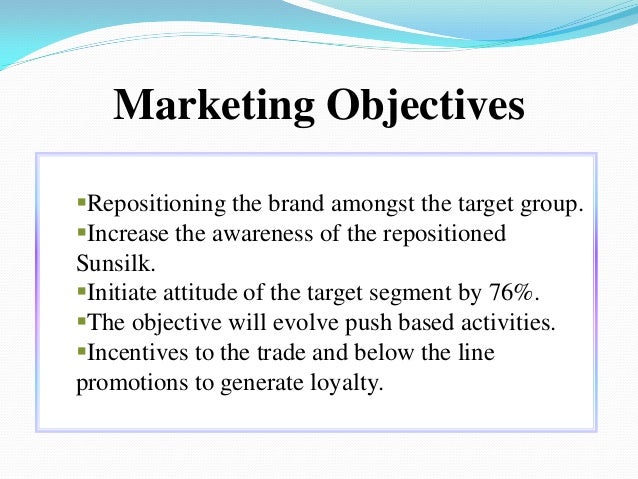 Marketing Objectives

▪Repositioning the brand amongst the target group.
▪Increase the awareness of the repositioned Sunsilk.
▪Initiate attitude of the target segment by 76%.
▪The objective will evolve push based activities.
▪Incentives to the trade and below the line promotions to generate loyalty.